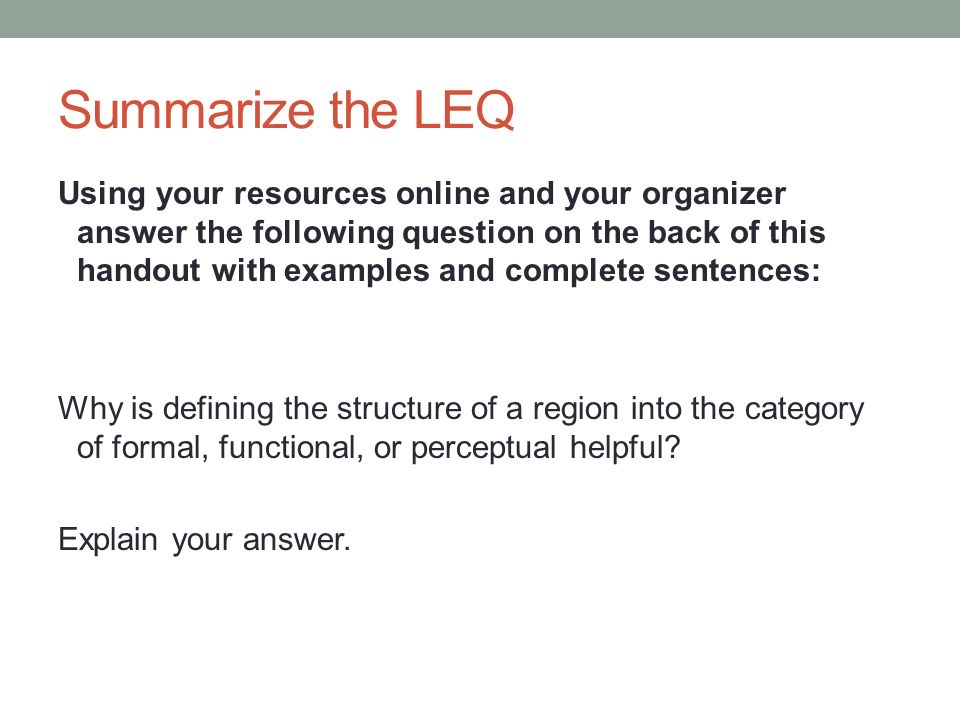 Summarize the LEQ

Using your resources online and your organizer answer the following question on the back of this handout with examples and complete sentences:

Why is defining the structure of a region into the category of formal, functional, or perceptual helpful?

Explain your answer.